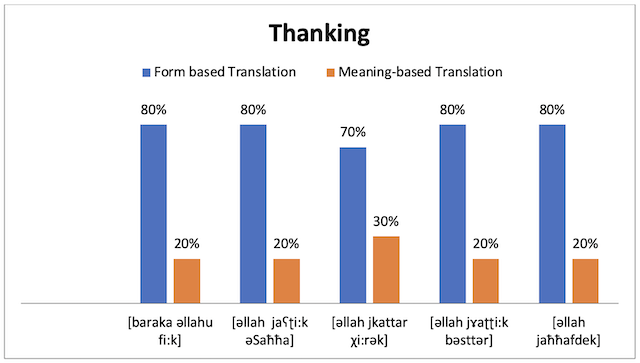 Thanking

Form based Translation Meaning-based Translation

80%

20%

80%

20%

70%

30%

80%

20%

80%

20%

[baraka əllahu fi:k]

[əllah jaʕṭi:k əSaħħa]

[əllah jkattar χi:rək]

[əllah jɤaṭṭi:k bəsttər]

[əllah jaħħafdek]